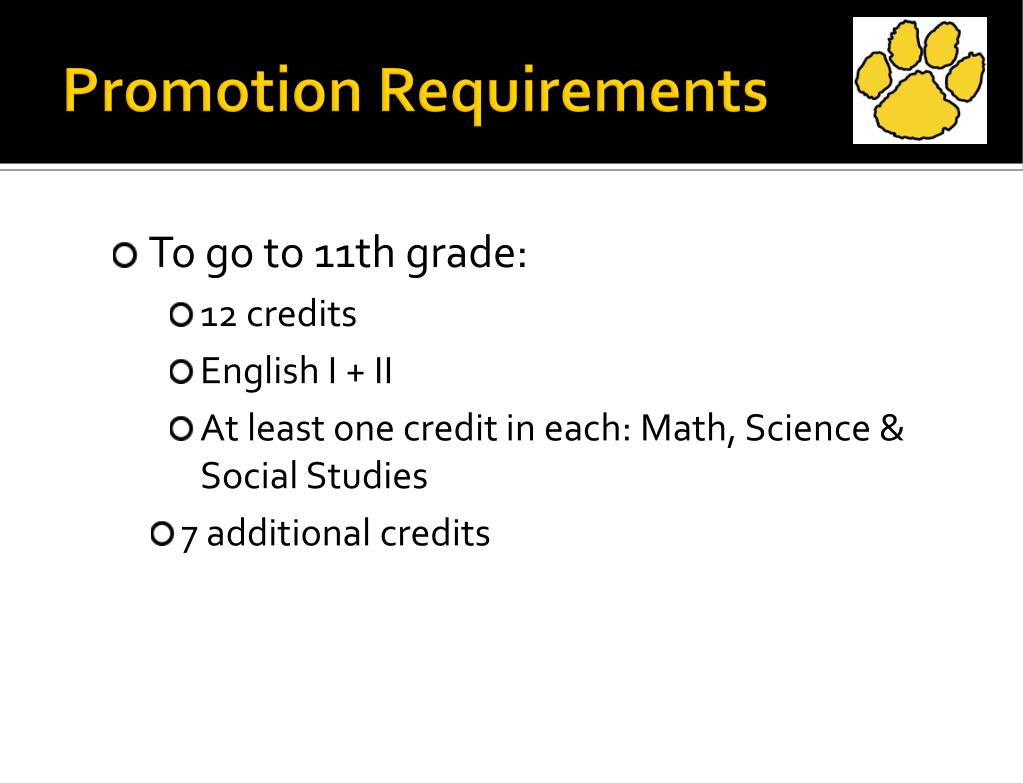 Promotion Requirements

To go to 11th grade:

12 credits

English I + II

At least one credit in each: Math, Science & Social Studies

7 additional credits